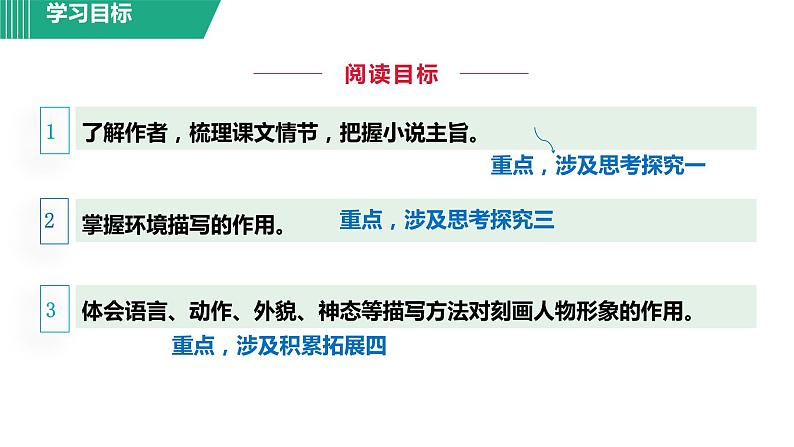 学习目标

阅读目标

1 了解作者，梳理课文情节，把握小说主旨。

重点，涉及思考探究一

2 掌握环境描写的作用。 重点，涉及思考探究三

3 体会语言、动作、外貌、神态等描写方法对刻画人物形象的作用。

重点，涉及积累拓展四